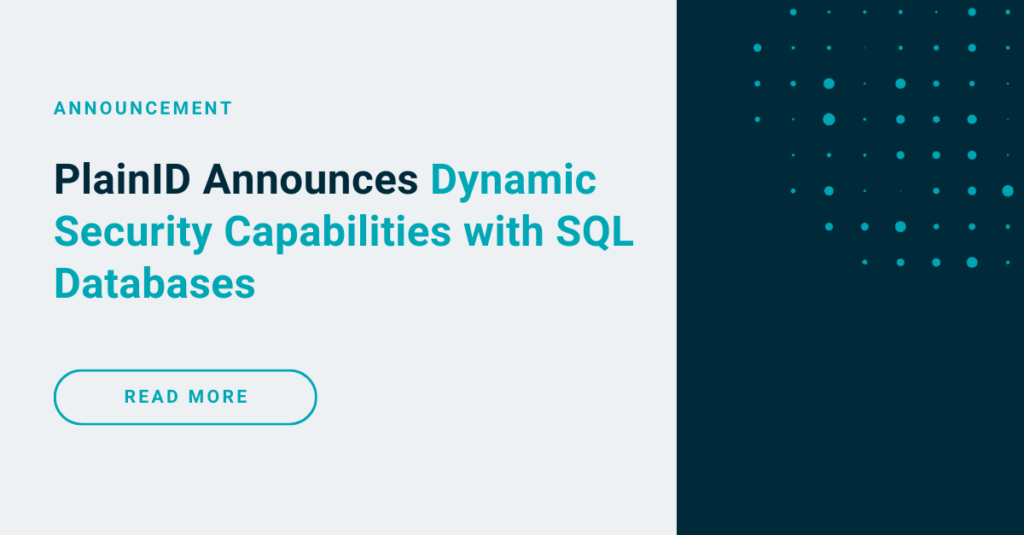 ANNOUNCEMENT

PlainID Announces Dynamic Security Capabilities with SQL Databases

READ MORE